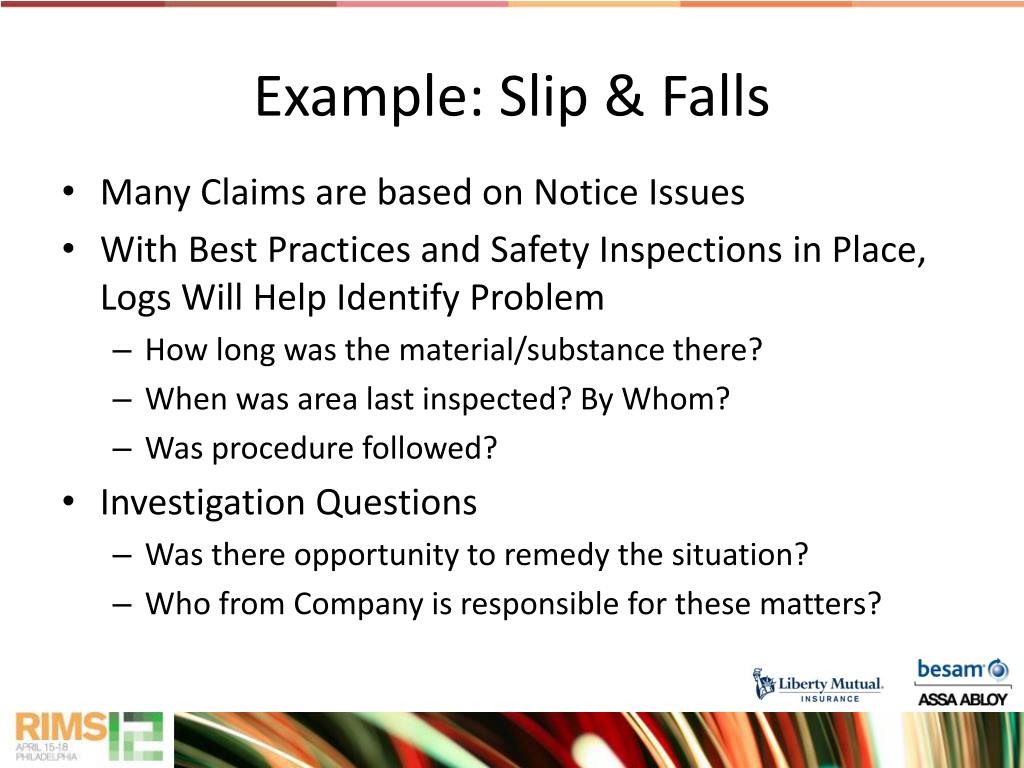 Example: Slip & Falls

• Many Claims are based on Notice Issues
• With Best Practices and Safety Inspections in Place, Logs Will Help Identify Problem
– How long was the material/substance there?
– When was area last inspected? By Whom?
– Was procedure followed?
• Investigation Questions
– Was there opportunity to remedy the situation?
– Who from Company is responsible for these matters?

Liberty Mutual. INSURANCE

besam
ASSA ABLOY

RIMS 12
APRIL 15-18
PHILADELPHIA